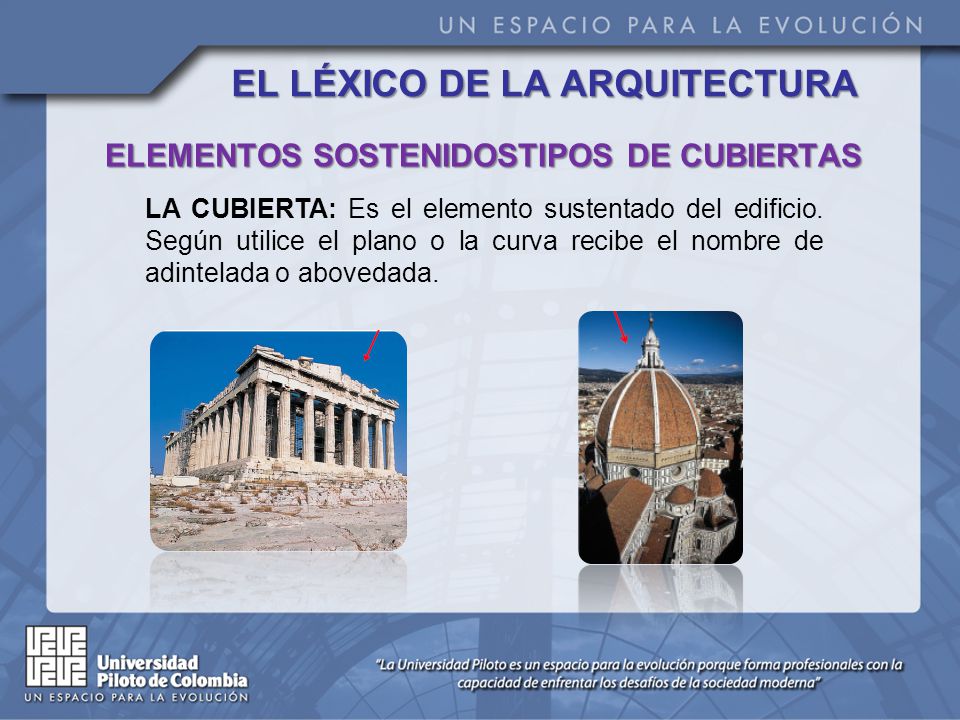 UN ESPACIO PARA LA EVOLUCIÓN

EL LÉXICO DE LA ARQUITECTURA

ELEMENTOS SOSTENIDOSTIPOS DE CUBIERTAS

LA CUBIERTA: Es el elemento sustentado del edificio. Según utilice el plano o la curva recibe el nombre de adintelada o abovedada.

Universidad Piloto de Colombia
UN ESPACIO PARA LA EVOLUCIÓN

"La Universidad Piloto es un espacio para la evolución porque forma profesionales con la capacidad de enfrentar los desafíos de la sociedad moderna"